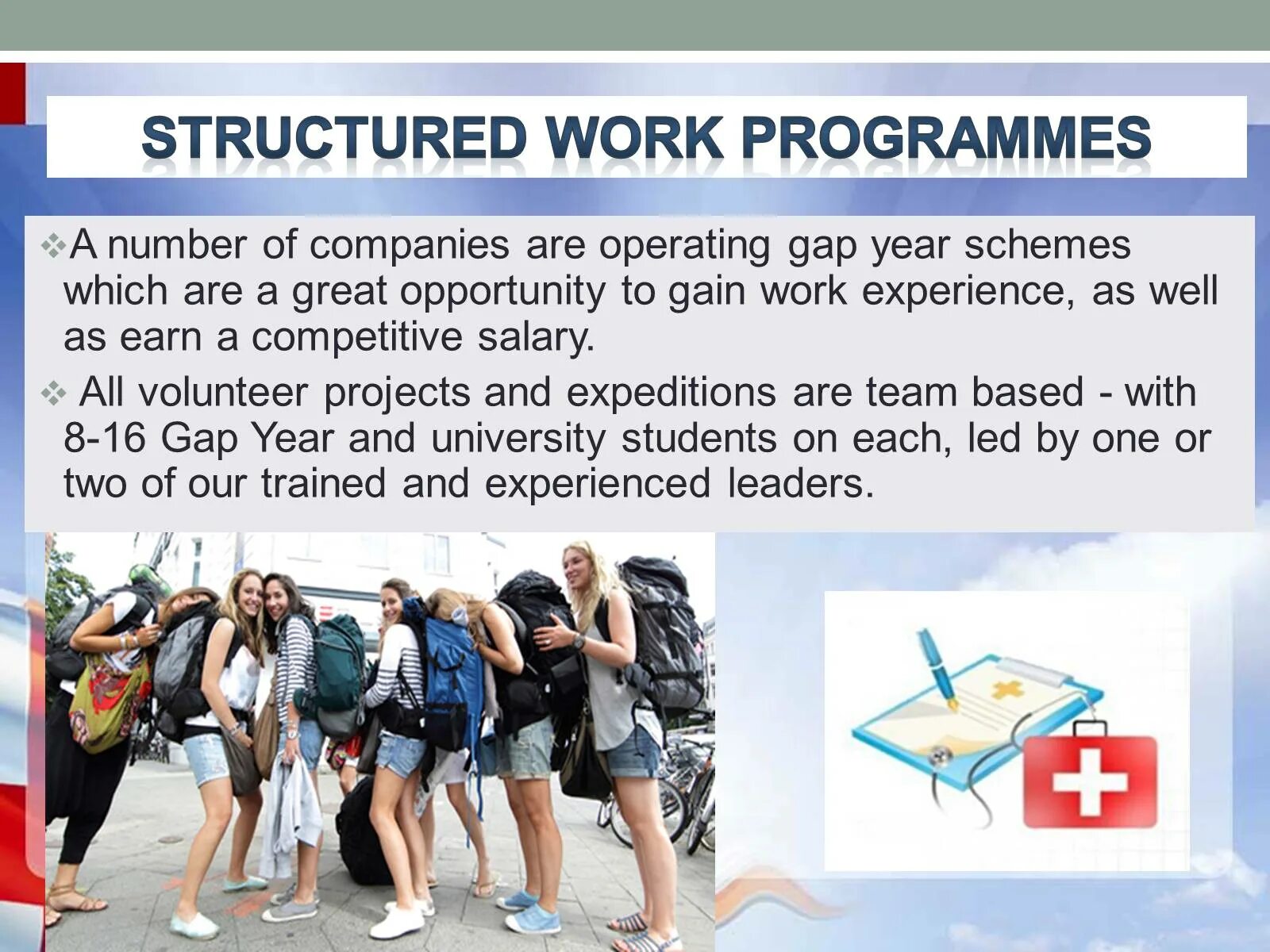 STRUCTURED WORK PROGRAMMES

❖A number of companies are operating gap year schemes which are a great opportunity to gain work experience, as well as earn a competitive salary.

❖ All volunteer projects and expeditions are team based - with 8-16 Gap Year and university students on each, led by one or two of our trained and experienced leaders.